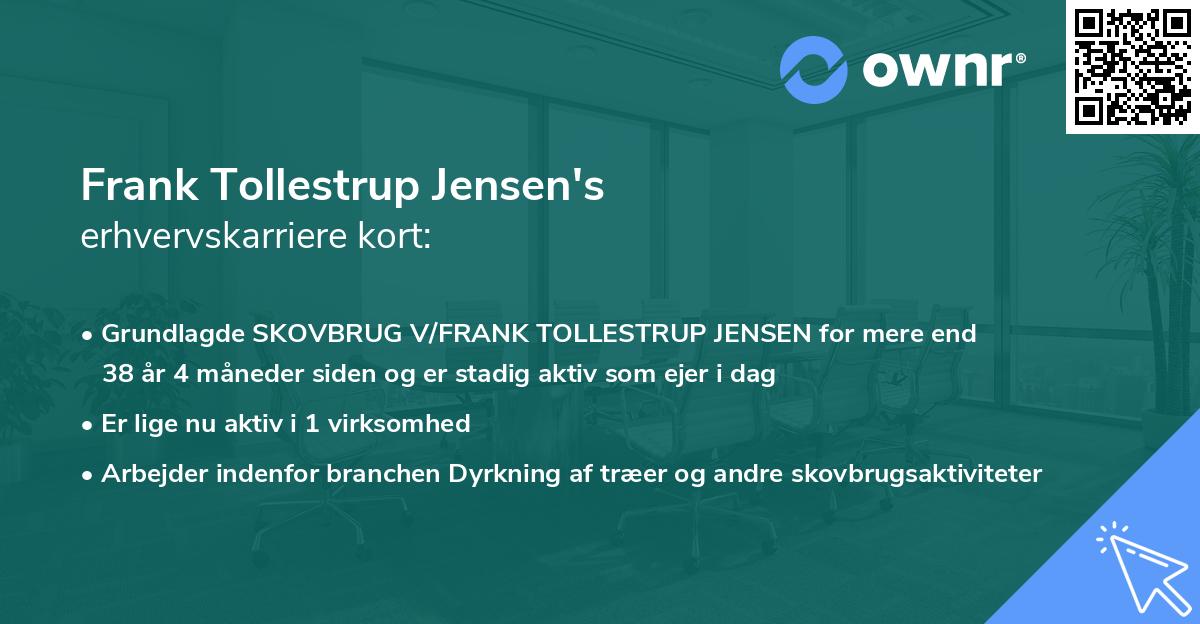 ownr®

Frank Tollestrup Jensen's
erhvervskarriere kort:

• Grundlagde SKOVBRUG V/FRANK TOLLESTRUP JENSEN for mere end 38 år 4 måneder siden og er stadig aktiv som ejer i dag
• Er lige nu aktiv i 1 virksomhed
• Arbejder indenfor branchen Dyrkning af træer og andre skovbrugsaktiviteter